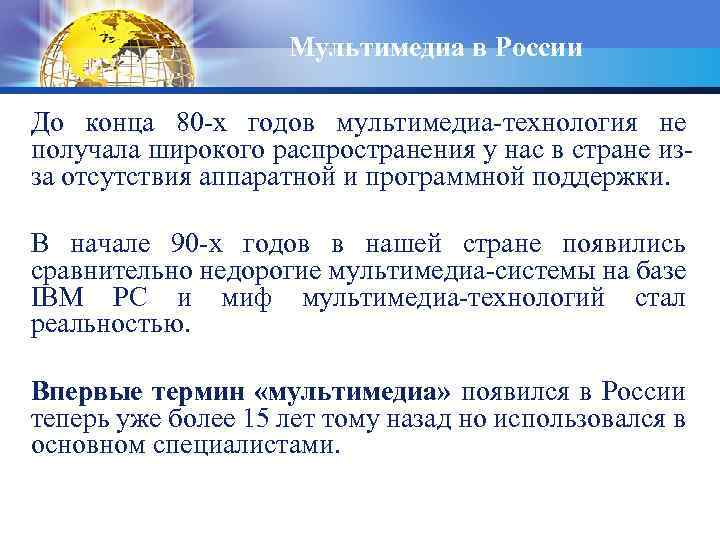 Мультимедиа в России

До конца 80-х годов мультимедиа-технология не получала широкого распространения у нас в стране из-за отсутствия аппаратной и программной поддержки.

В начале 90-х годов в нашей стране появились сравнительно недорогие мультимедиа-системы на базе IBM PC и миф мультимедиа-технологий стал реальностью.

Впервые термин «мультимедиа» появился в России теперь уже более 15 лет тому назад но использовался в основном специалистами.